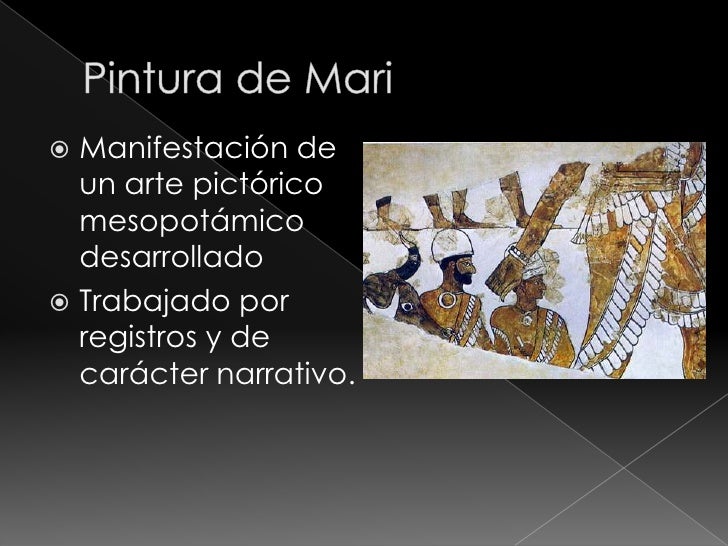 Pintura de Mari

Manifestación de un arte pictórico mesopotámico desarrollado

Trabajado por registros y de carácter narrativo.